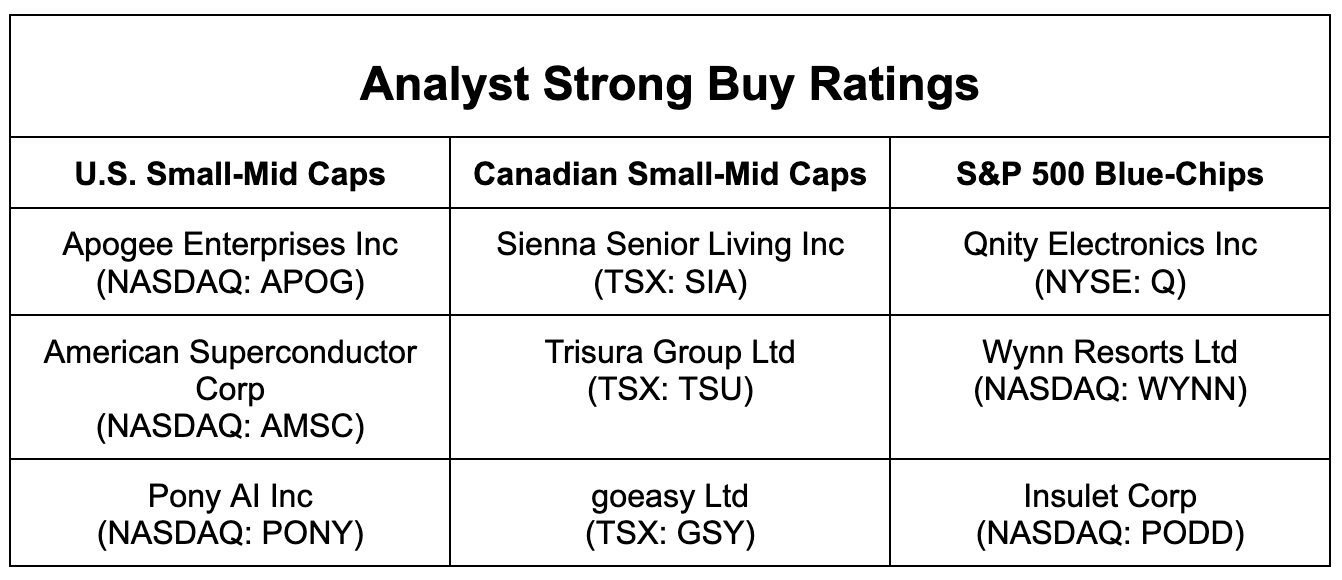 Analyst Strong Buy Ratings

| U.S. Small-Mid Caps | Canadian Small-Mid Caps | S&P 500 Blue-Chips |
|---|---|---|
| Apogee Enterprises Inc (NASDAQ: APOG) | Sienna Senior Living Inc (TSX: SIA) | Qnity Electronics Inc (NYSE: Q) |
| American Superconductor Corp (NASDAQ: AMSC) | Trisura Group Ltd (TSX: TSU) | Wynn Resorts Ltd (NASDAQ: WYNN) |
| Pony AI Inc (NASDAQ: PONY) | goeasy Ltd (TSX: GSY) | Insulet Corp (NASDAQ: PODD) |